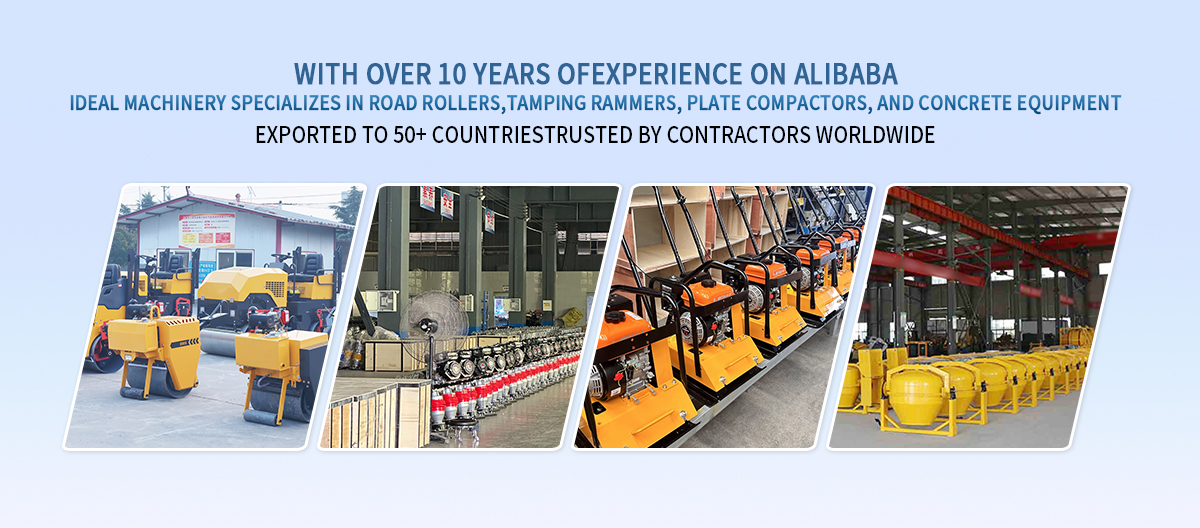 WITH OVER 10 YEARS OFEXPERIENCE ON ALIBABA
IDEAL MACHINERY SPECIALIZES IN ROAD ROLLERS,TAMPING RAMMERS, PLATE COMPACTORS, AND CONCRETE EQUIPMENT
EXPORTED TO 50+ COUNTRIESTRUSTED BY CONTRACTORS WORLDWIDE